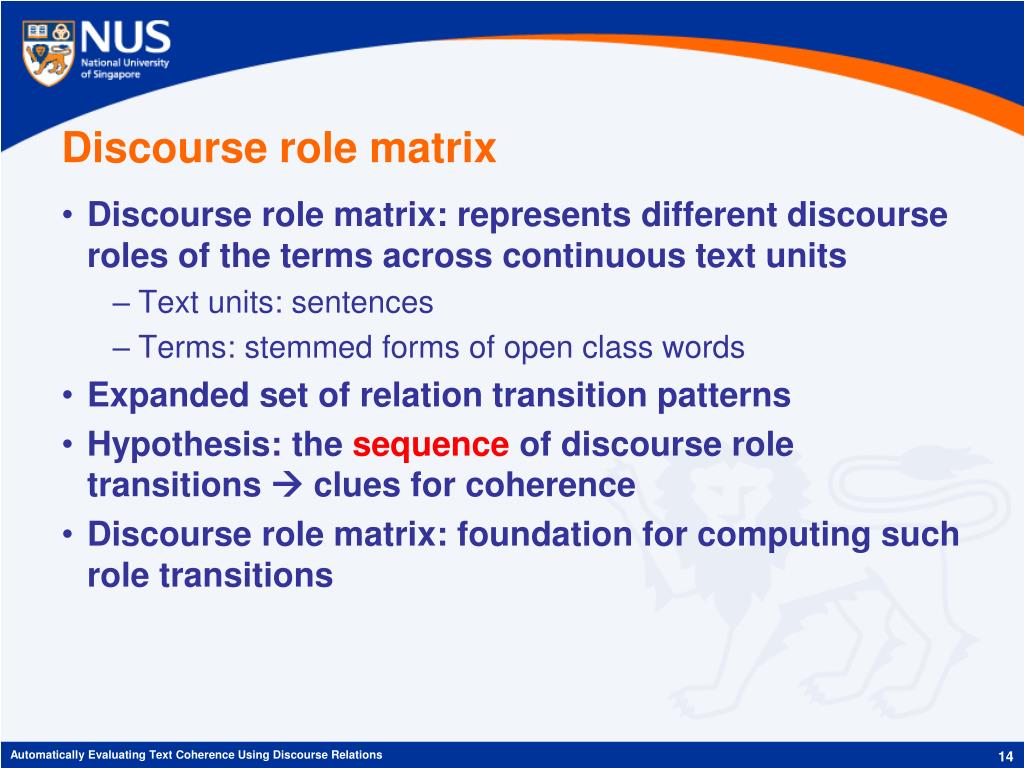 NUS
National University of Singapore

Discourse role matrix

• Discourse role matrix: represents different discourse roles of the terms across continuous text units
– Text units: sentences
– Terms: stemmed forms of open class words
• Expanded set of relation transition patterns
• Hypothesis: the sequence of discourse role transitions → clues for coherence
• Discourse role matrix: foundation for computing such role transitions

Automatically Evaluating Text Coherence Using Discourse Relations

14